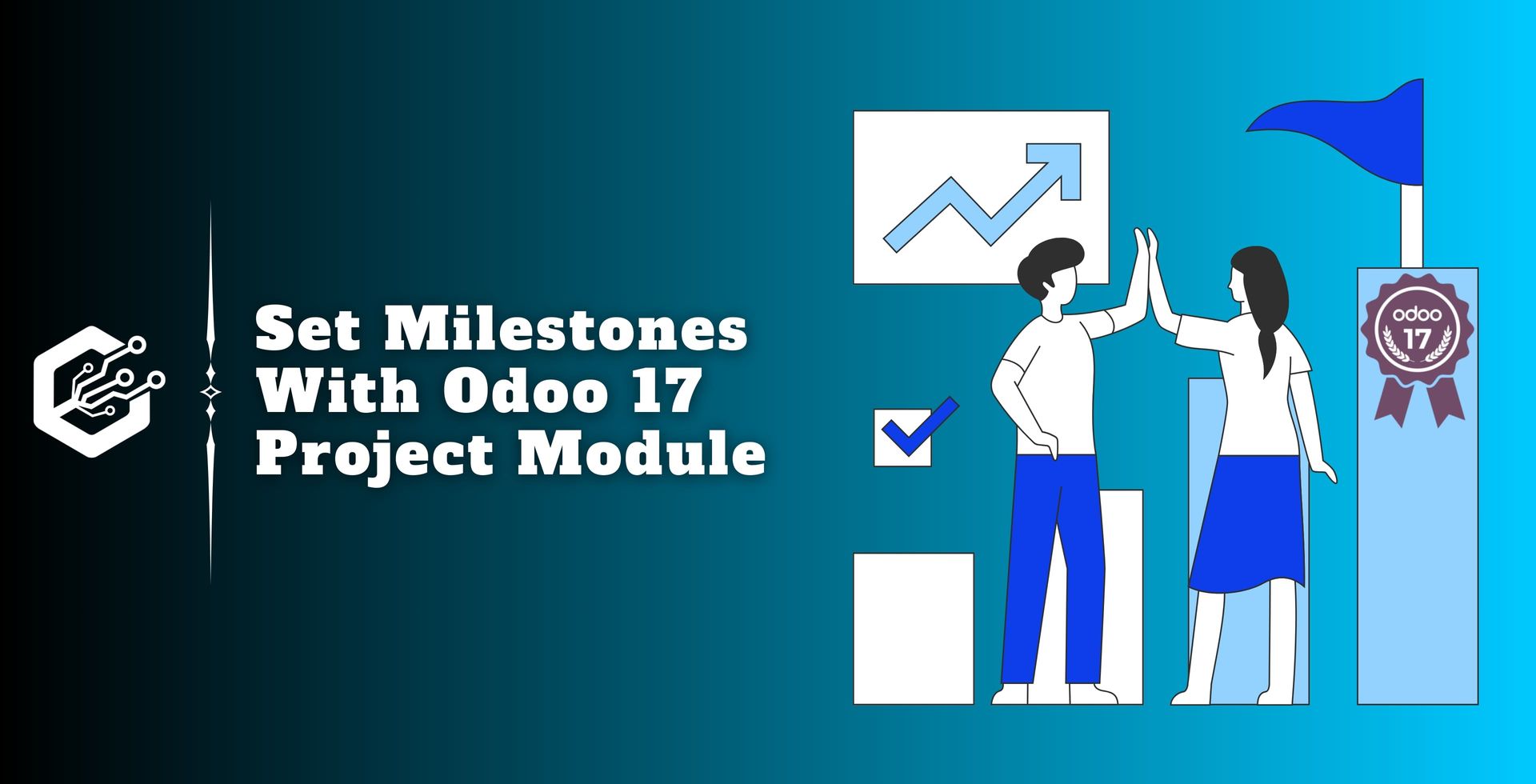 Set Milestones With Odoo 17 Project Module

odoo
17